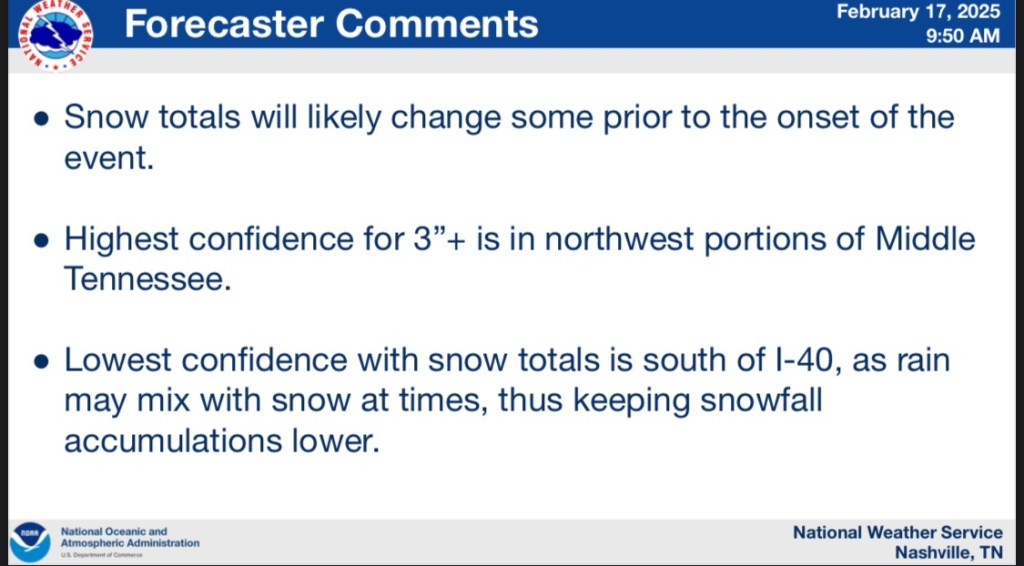 NATIONAL WEATHER SERVICE

Forecaster Comments

February 17, 2025
9:50 AM

● Snow totals will likely change some prior to the onset of the event.

● Highest confidence for 3”+ is in northwest portions of Middle Tennessee.

● Lowest confidence with snow totals is south of I-40, as rain may mix with snow at times, thus keeping snowfall accumulations lower.

NOAA

National Oceanic and Atmospheric Administration
U.S. Department of Commerce

National Weather Service
Nashville, TN